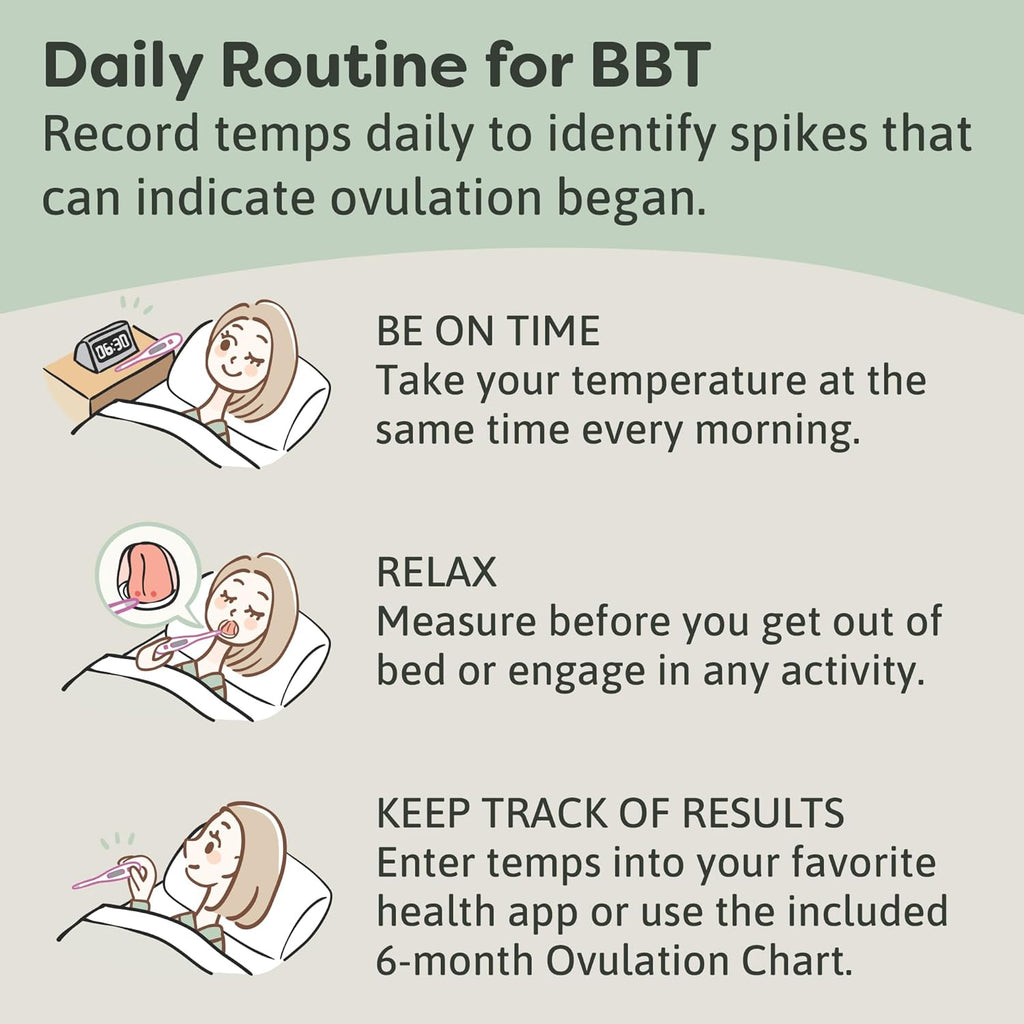 Daily Routine for BBT
Record temps daily to identify spikes that can indicate ovulation began.

06:30

BE ON TIME
Take your temperature at the same time every morning.

RELAX
Measure before you get out of bed or engage in any activity.

KEEP TRACK OF RESULTS
Enter temps into your favorite health app or use the included 6-month Ovulation Chart.